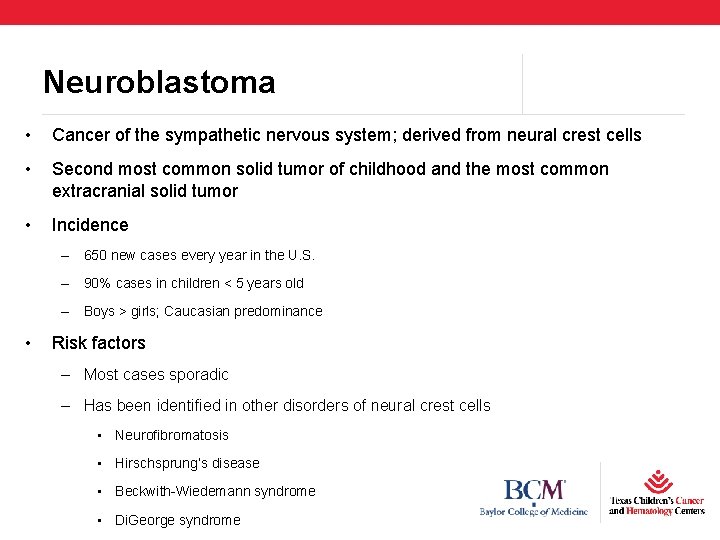 Neuroblastoma

• Cancer of the sympathetic nervous system; derived from neural crest cells

• Second most common solid tumor of childhood and the most common extracranial solid tumor

• Incidence

– 650 new cases every year in the U.S.

– 90% cases in children < 5 years old

– Boys > girls; Caucasian predominance

• Risk factors

– Most cases sporadic

– Has been identified in other disorders of neural crest cells

• Neurofibromatosis

• Hirschsprung's disease

• Beckwith-Wiedemann syndrome

• DiGeorge syndrome

BCM
Baylor College of Medicine

Texas Children's Cancer and Hematology Centers